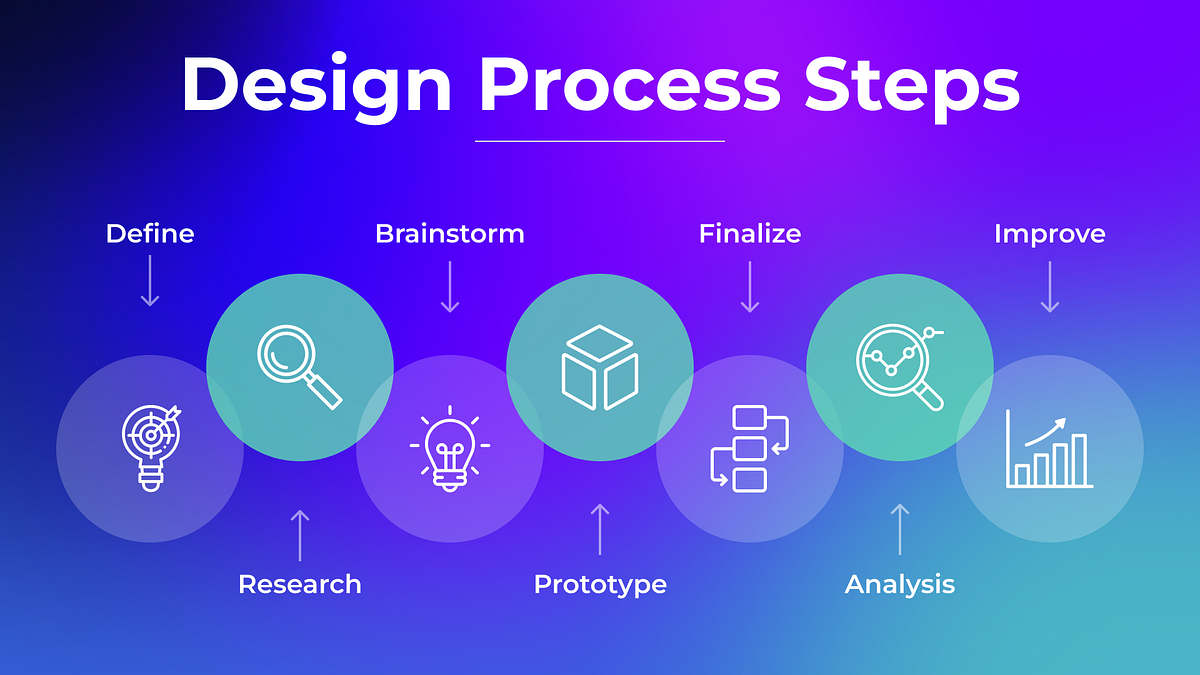 Design Process Steps

Define

Brainstorm

Finalize

Improve

Research

Prototype

Analysis